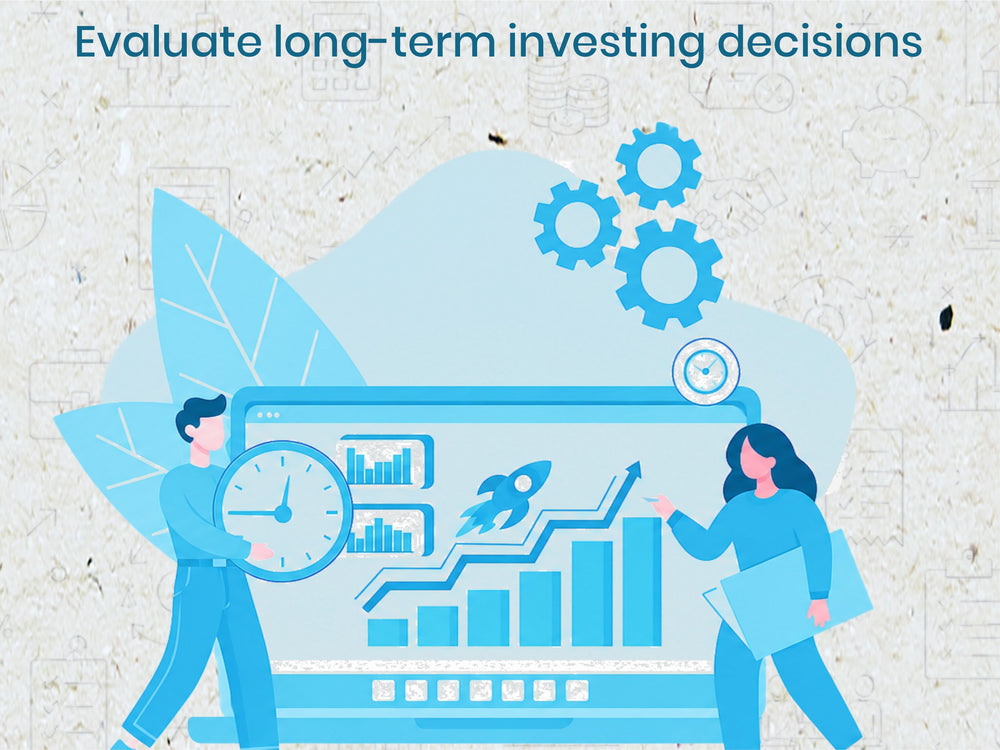 Evaluate long-term investing decisions